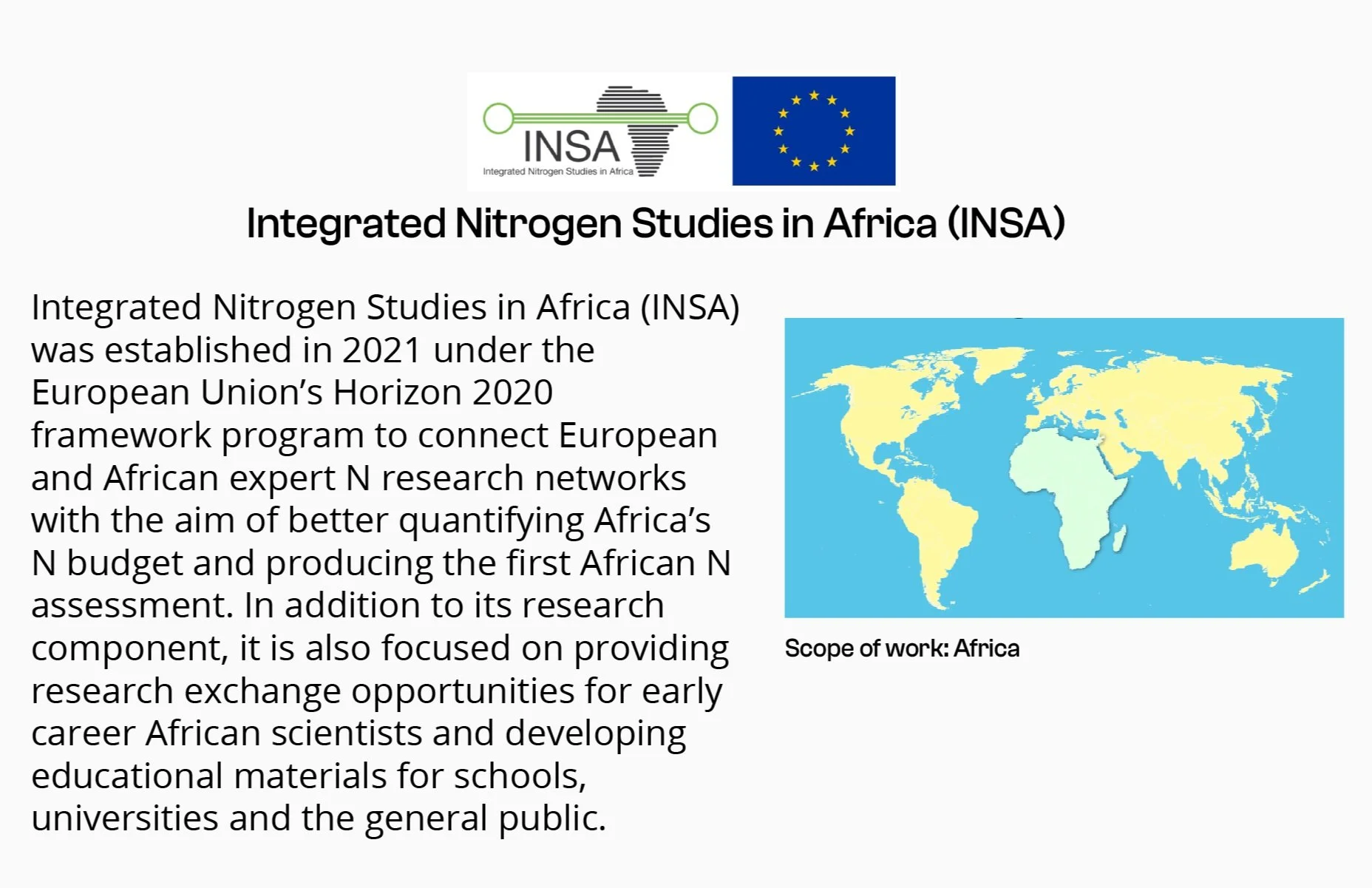 INSA
Integrated Nitrogen Studies in Africa

Integrated Nitrogen Studies in Africa (INSA)

Integrated Nitrogen Studies in Africa (INSA) was established in 2021 under the European Union's Horizon 2020 framework program to connect European and African expert N research networks with the aim of better quantifying Africa's N budget and producing the first African N assessment. In addition to its research component, it is also focused on providing research exchange opportunities for early career African scientists and developing educational materials for schools, universities and the general public.

Scope of work: Africa